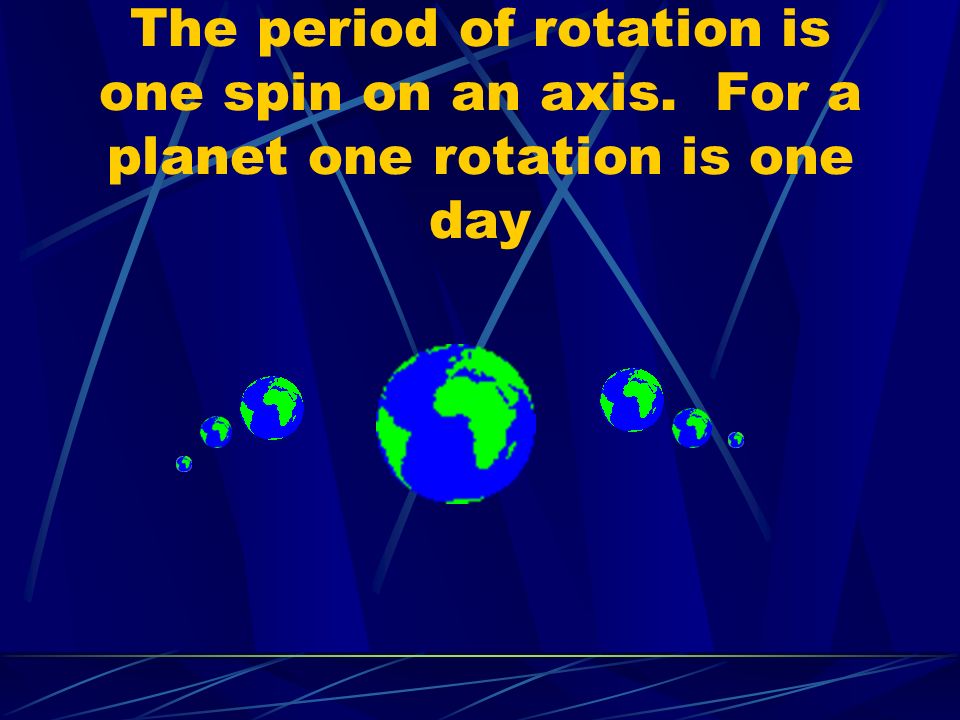 The period of rotation is one spin on an axis. For a planet one rotation is one day